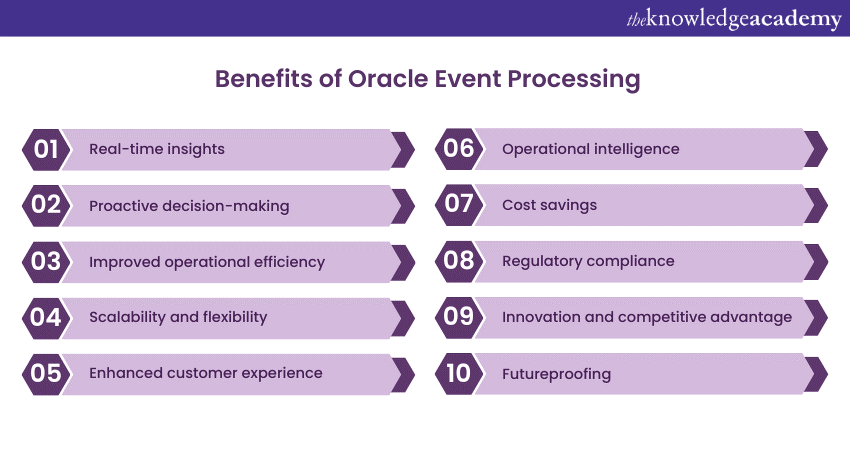 theknowledgeacademy

Benefits of Oracle Event Processing

01 Real-time insights

02 Proactive decision-making

03 Improved operational efficiency

04 Scalability and flexibility

05 Enhanced customer experience

06 Operational intelligence

07 Cost savings

08 Regulatory compliance

09 Innovation and competitive advantage

10 Futureproofing